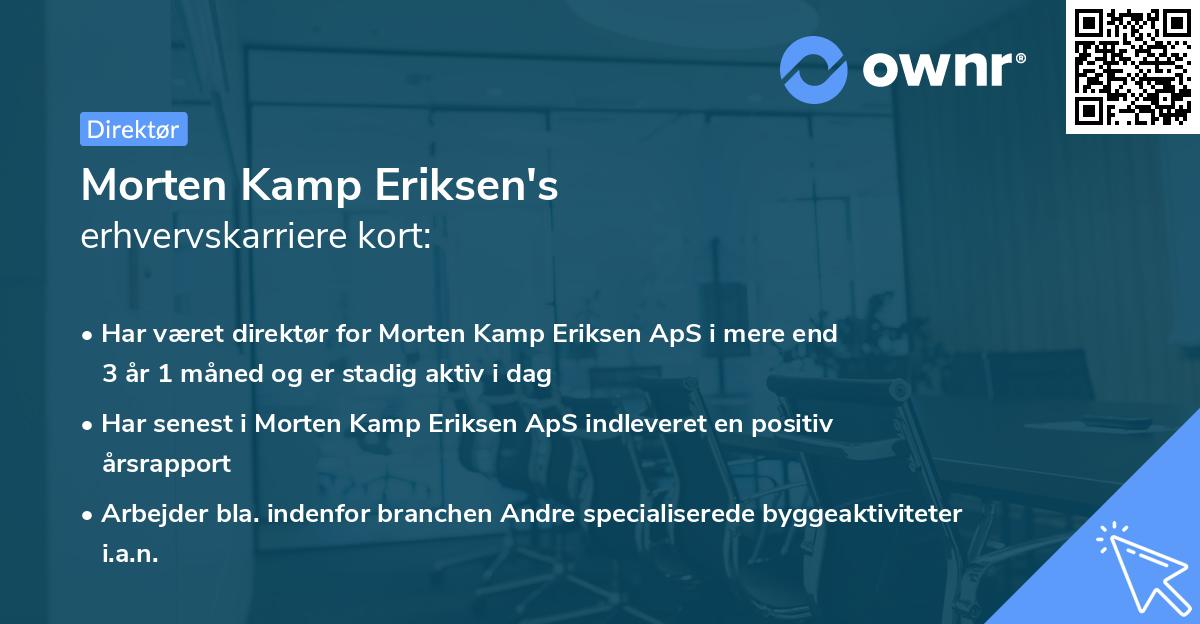 ownr®

Direktør

Morten Kamp Eriksen's
erhvervskarriere kort:

• Har været direktør for Morten Kamp Eriksen ApS i mere end 3 år 1 måned og er stadig aktiv i dag
• Har senest i Morten Kamp Eriksen ApS indleveret en positiv årsrapport
• Arbejder bla. indenfor branchen Andre specialiserede byggeaktiviteter i.a.n.